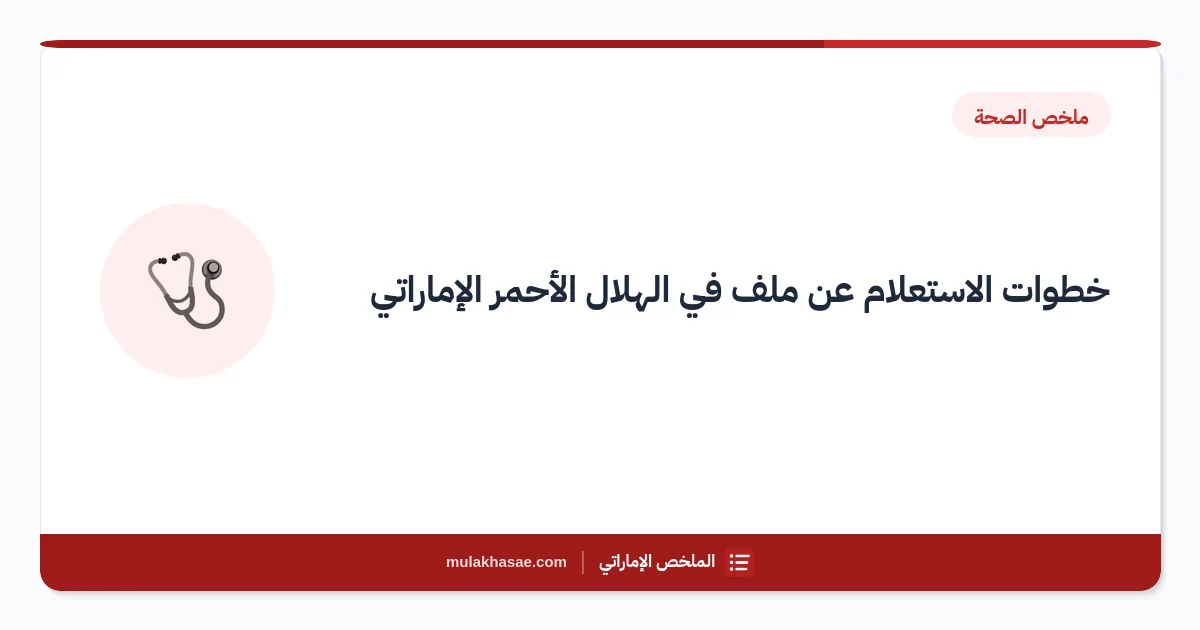 ملخص الصحة

خطوات الاستعلام عن ملف في الهلال الأحمر الإماراتي

الملخص الإماراتي | mulakhasae.com